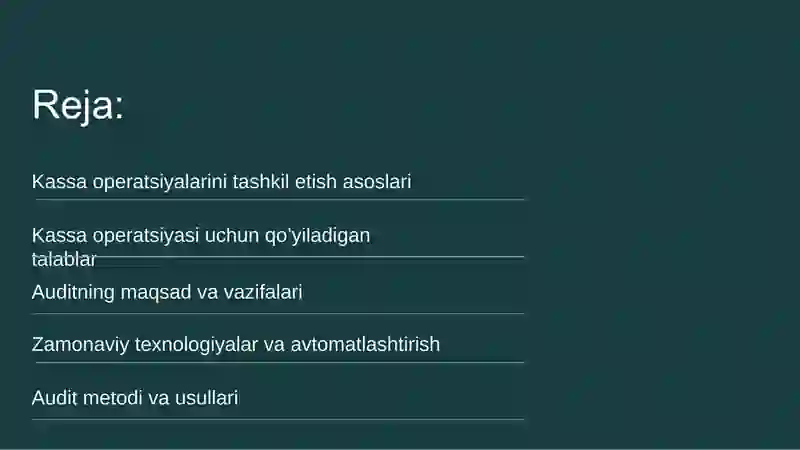 Reja:

Kassa operatsiyalarini tashkil etish asoslari

Kassa operatsiyasi uchun qo'yiladigan talablar

Auditning maqsad va vazifalari

Zamonaviy texnologiyalar va avtomatlashtirish

Audit metodi va usullari